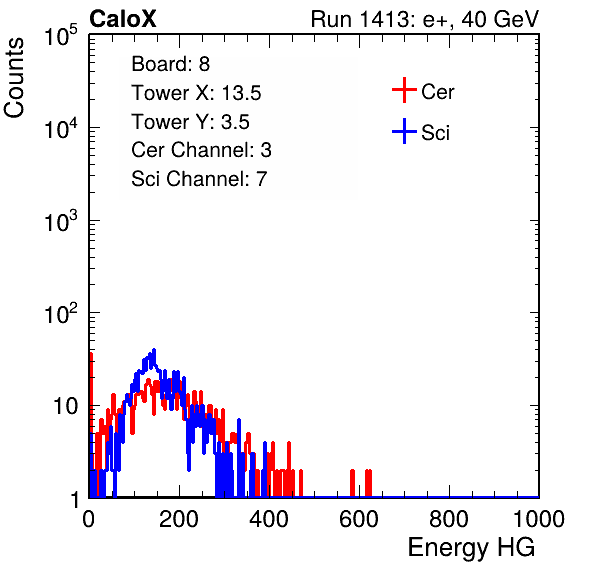 CaloX
Run 1413: e+, 40 GeV

Counts
$10^5$
$10^4$
$10^3$
$10^2$
10
1

Board: 8
Tower X: 13.5
Tower Y: 3.5
Cer Channel: 3
Sci Channel: 7

Cer
Sci

0
200
400
600
800
1000
Energy HG